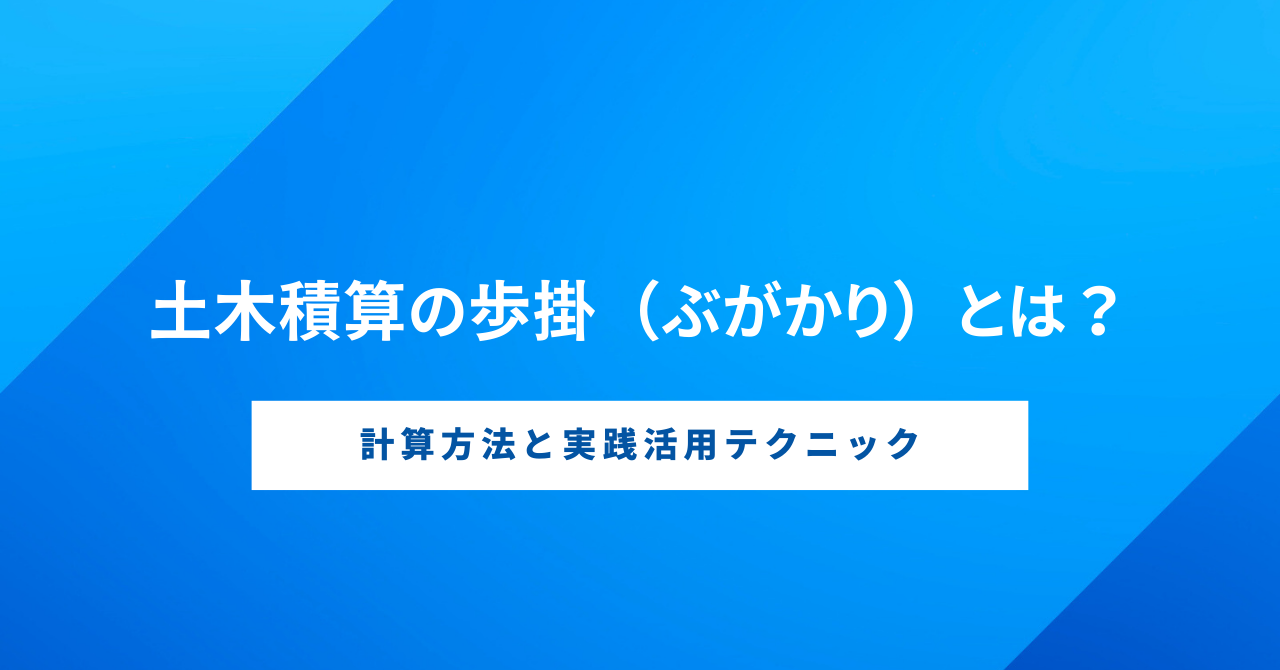 土木積算の歩掛（ぶがかり）とは？

計算方法と実践活用テクニック